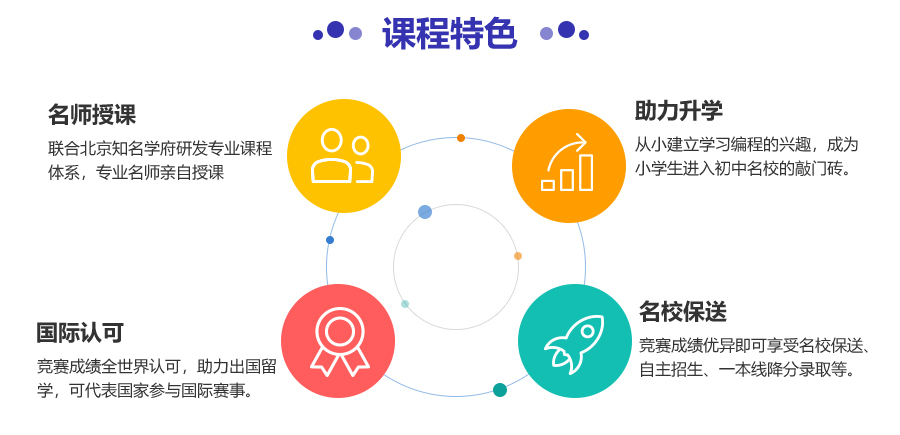 课程特色

名师授课

联合北京知名学府研发专业课程体系，专业名师亲自授课

助力升学

从小建立学习编程的兴趣，成为小学生进入初中名校的敲门砖。

国际认可

竞赛成绩全世界认可，助力出国留学，可代表国家参与国际赛事。

名校保送

竞赛成绩优异即可享受名校保送、自主招生、一本线降分录取等。